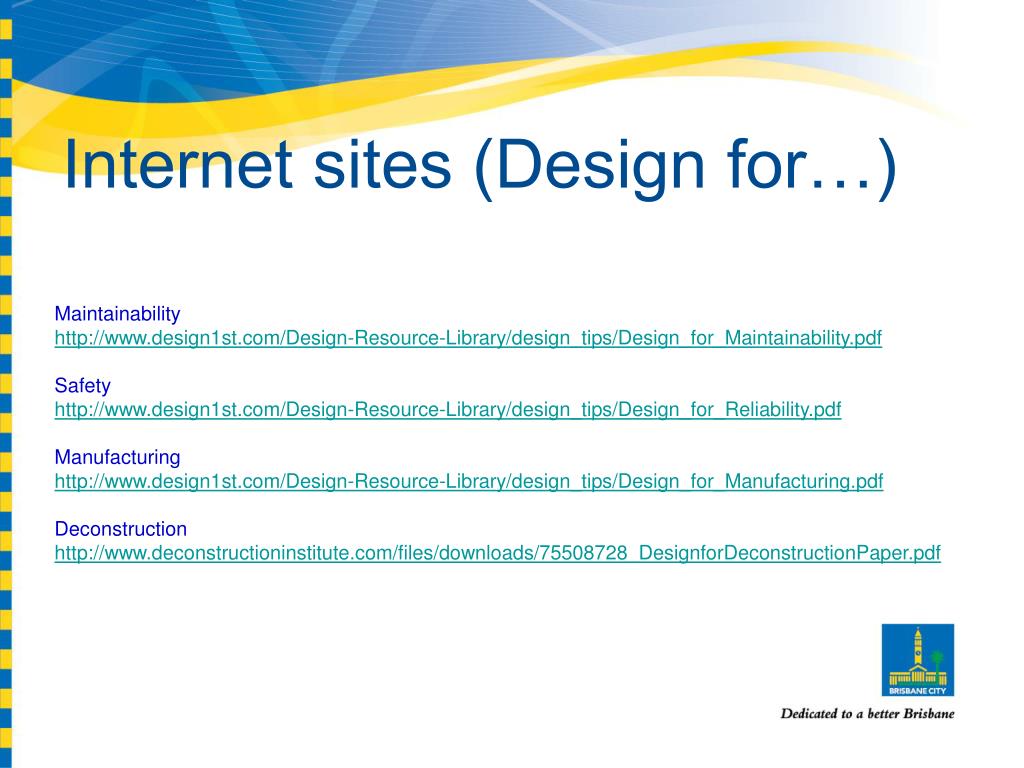 Internet sites (Design for…)

Maintainability
http://www.design1st.com/Design-Resource-Library/design_tips/Design_for_Maintainability.pdf

Safety
http://www.design1st.com/Design-Resource-Library/design_tips/Design_for_Reliability.pdf

Manufacturing
http://www.design1st.com/Design-Resource-Library/design_tips/Design_for_Manufacturing.pdf

Deconstruction
http://www.deconstructioninstitute.com/files/downloads/75508728_DesignforDeconstructionPaper.pdf

BRISBANE CITY

Dedicated to a better Brisbane